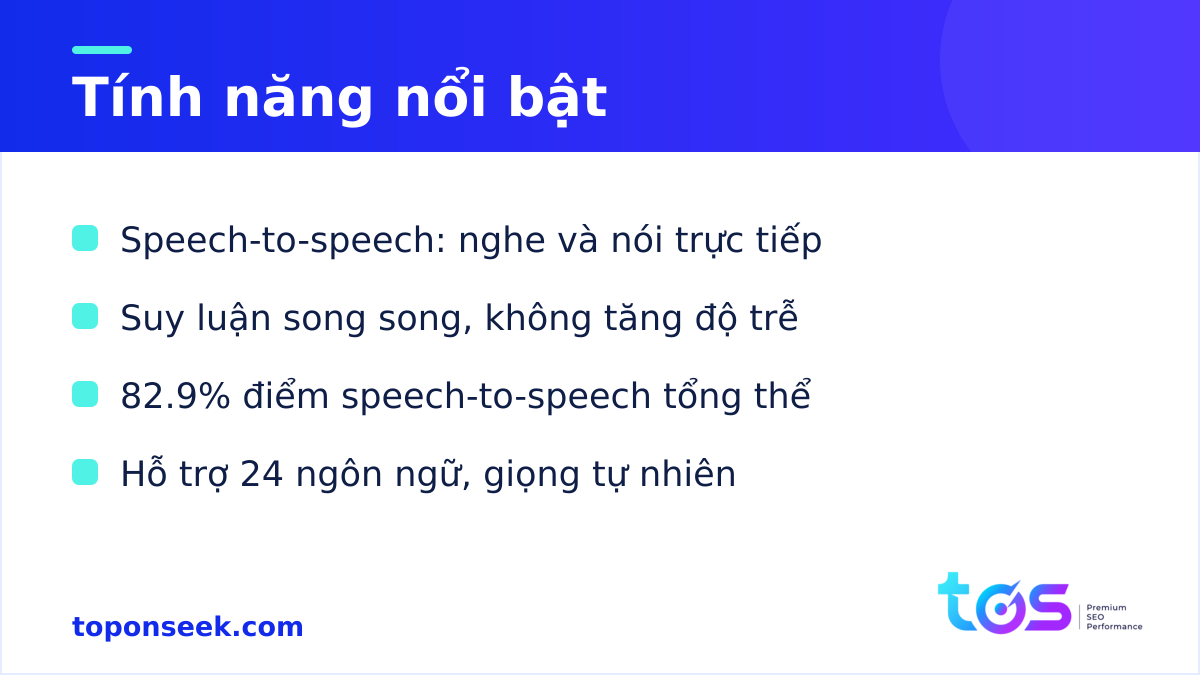 Tính năng nổi bật

Speech-to-speech: nghe và nói trực tiếp

Suy luận song song, không tăng độ trễ

82.9% điểm speech-to-speech tổng thể

Hỗ trợ 24 ngôn ngữ, giọng tự nhiên

toponseek.com

tos Premium SEO Performance